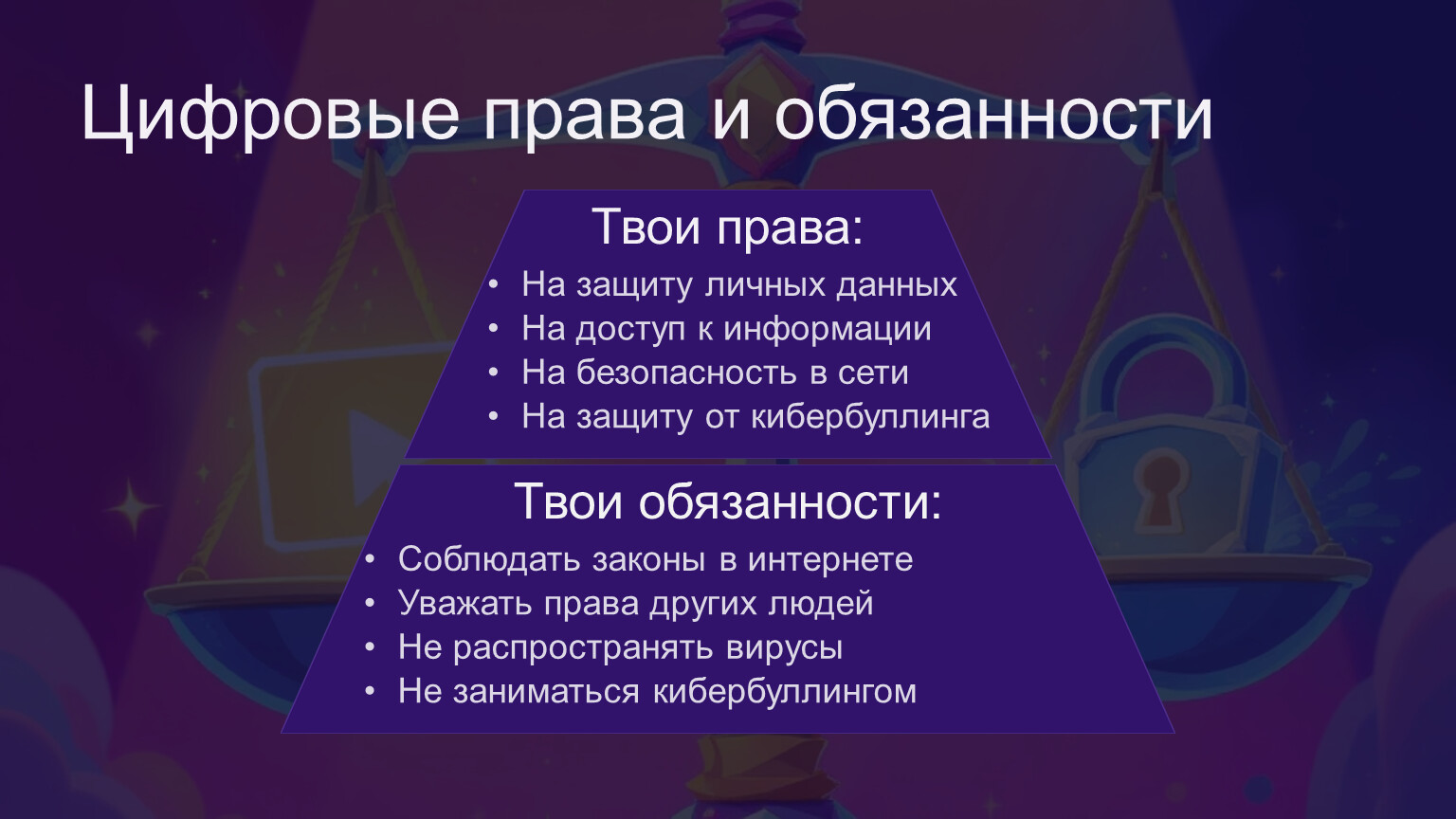 Цифровые права и обязанности

Твои права:

• На защиту личных данных
• На доступ к информации
• На безопасность в сети
• На защиту от кибербуллинга

Твои обязанности:

• Соблюдать законы в интернете
• Уважать права других людей
• Не распространять вирусы
• Не заниматься кибербуллингом